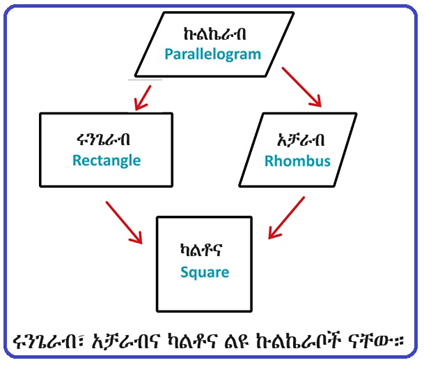 ኩልኬራብ
Parallelogram

ሩንጌራብ
Rectangle

አቻራብ
Rhombus

ካልቶና
Square

ሩንጌራብ፣ አቻራብና ካልቶና ልዩ ኩልኬራቦች ናቸው።